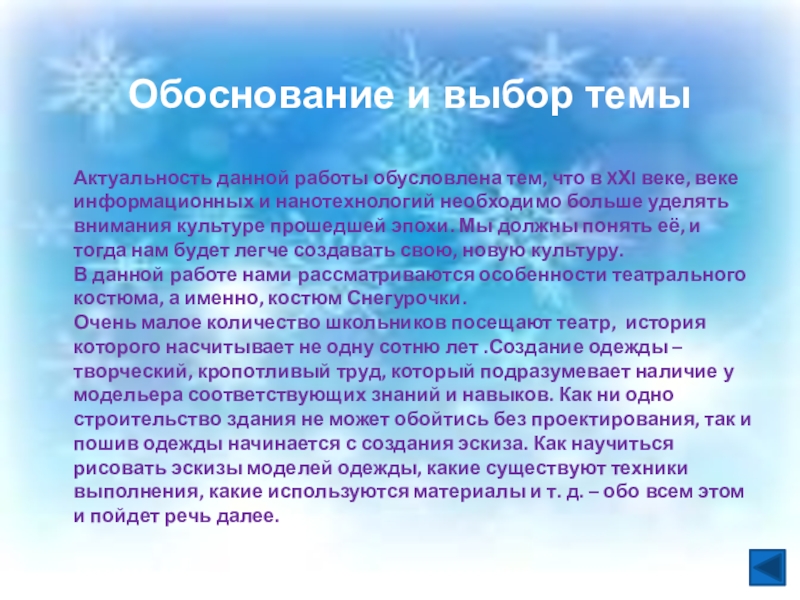 Обоснование и выбор темы

Актуальность данной работы обусловлена тем, что в XXI веке, веке информационных и нанотехнологий необходимо больше уделять внимания культуре прошедшей эпохи. Мы должны понять её, и тогда нам будет легче создавать свою, новую культуру.
В данной работе нами рассматриваются особенности театрального костюма, а именно, костюм Снегурочки.
Очень малое количество школьников посещают театр, история которого насчитывает не одну сотню лет .Создание одежды – творческий, кропотливый труд, который подразумевает наличие у модельера соответствующих знаний и навыков. Как ни одно строительство здания не может обойтись без проектирования, так и пошив одежды начинается с создания эскиза. Как научиться рисовать эскизы моделей одежды, какие существуют техники выполнения, какие используются материалы и т. д. – обо всем этом и пойдет речь далее.